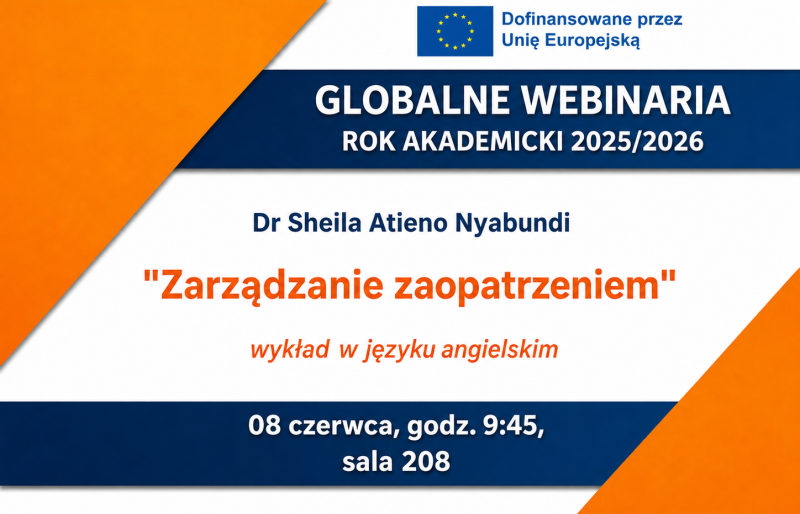 Dofinansowane przez Unię Europejską

GLOBALNE WEBINARIA
ROK AKADEMICKI 2025/2026

Dr Sheila Atieno Nyabundi

"Zarządzanie zaopatrzeniem"

wykład w języku angielskim

08 czerwca, godz. 9:45,
sala 208